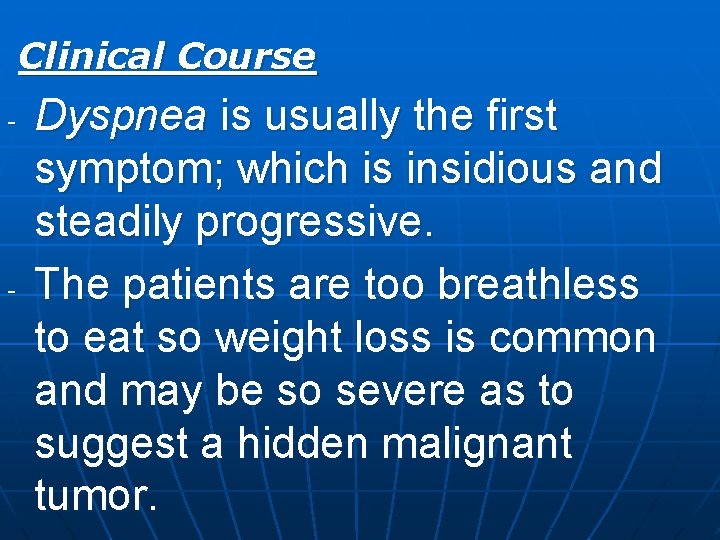 Clinical Course

- Dyspnea is usually the first symptom; which is insidious and steadily progressive.

- The patients are too breathless to eat so weight loss is common and may be so severe as to suggest a hidden malignant tumor.